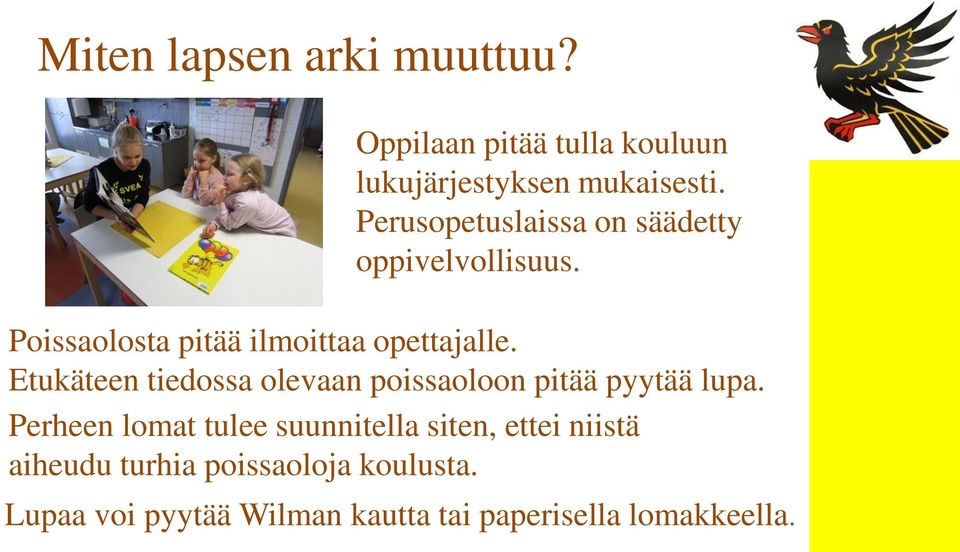 Miten lapsen arki muuttuu?

SVEA

Oppilaan pitää tulla kouluun lukujärjestyksen mukaisesti. Perusopetuslaissa on säädetty oppivelvollisuus.

Poissaolosta pitää ilmoittaa opettajalle.
Etukäteen tiedossa olevaan poissaoloon pitää pyytää lupa.

Perheen lomat tulee suunnitella siten, ettei niistä aiheudu turhia poissaoloja koulusta.

Lupaa voi pyytää Wilman kautta tai paperisella lomakkeella.